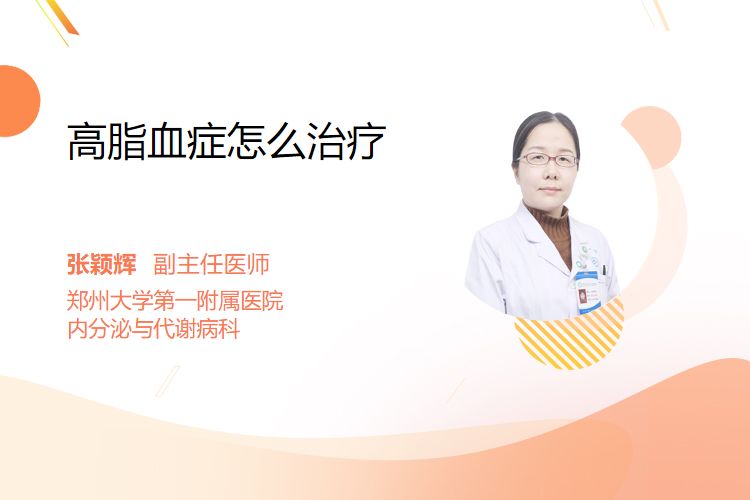 高脂血症怎么治疗

张颖辉 副主任医师
郑州大学第一附属医院
内分泌与代谢病科